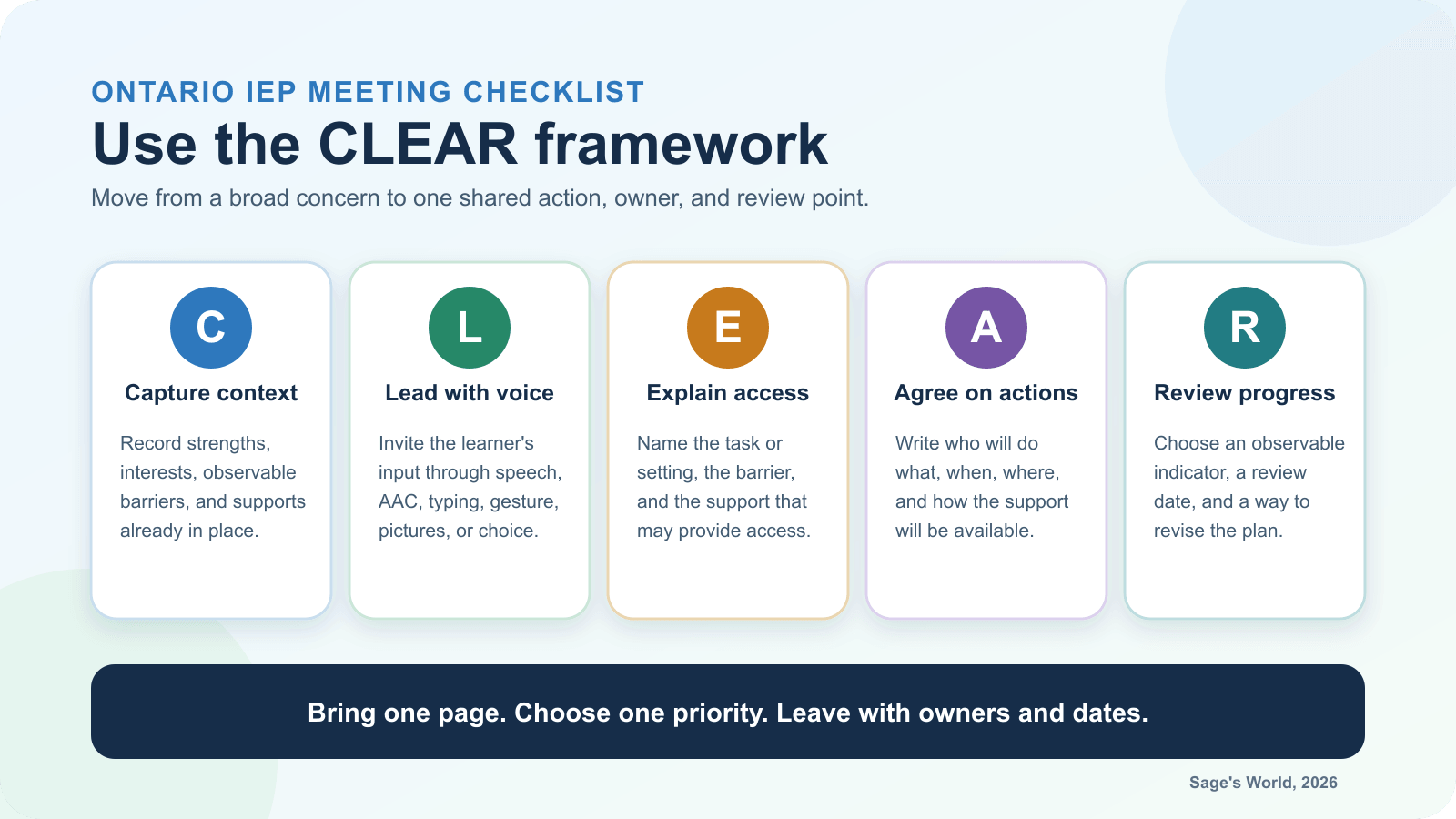 ONTARIO IEP MEETING CHECKLIST

Use the CLEAR framework

Move from a broad concern to one shared action, owner, and review point.

C

Capture context

Record strengths, interests, observable barriers, and supports already in place.

L

Lead with voice

Invite the learner's input through speech, AAC, typing, gesture, pictures, or choice.

E

Explain access

Name the task or setting, the barrier, and the support that may provide access.

A

Agree on actions

Write who will do what, when, where, and how the support will be available.

R

Review progress

Choose an observable indicator, a review date, and a way to revise the plan.

Bring one page. Choose one priority. Leave with owners and dates.

Sage's World, 2026